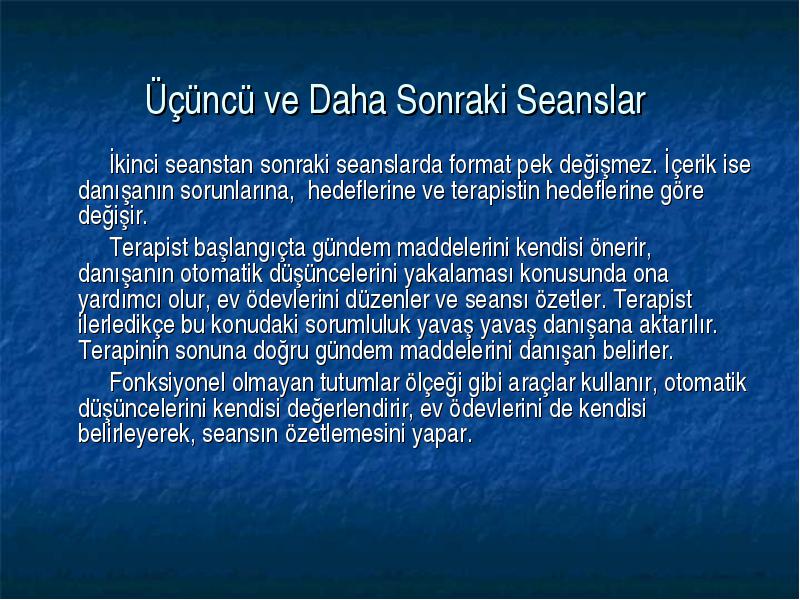 Üçüncü ve Daha Sonraki Seanslar

İkinci seanstan sonraki seanslarda format pek değişmez. İçerik ise danışanın sorunlarına, hedeflerine ve terapistin hedeflerine göre değişir.

Terapist başlangıçta gündem maddelerini kendisi önerir, danışanın otomatik düşüncelerini yakalaması konusunda ona yardımcı olur, ev ödevlerini düzenler ve seansı özetler. Terapist ilerledikçe bu konudaki sorumluluk yavaş yavaş danışana aktarılır. Terapinin sonuna doğru gündem maddelerini danışan belirler.

Fonksiyonel olmayan tutumlar ölçeği gibi araçlar kullanır, otomatik düşüncelerini kendisi değerlendirir, ev ödevlerini de kendisi belirleyerek, seansın özetlemesini yapar.